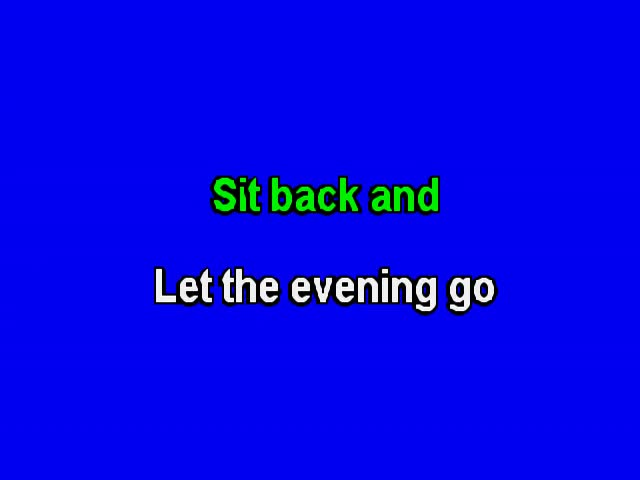 Sit back and

Let the evening go